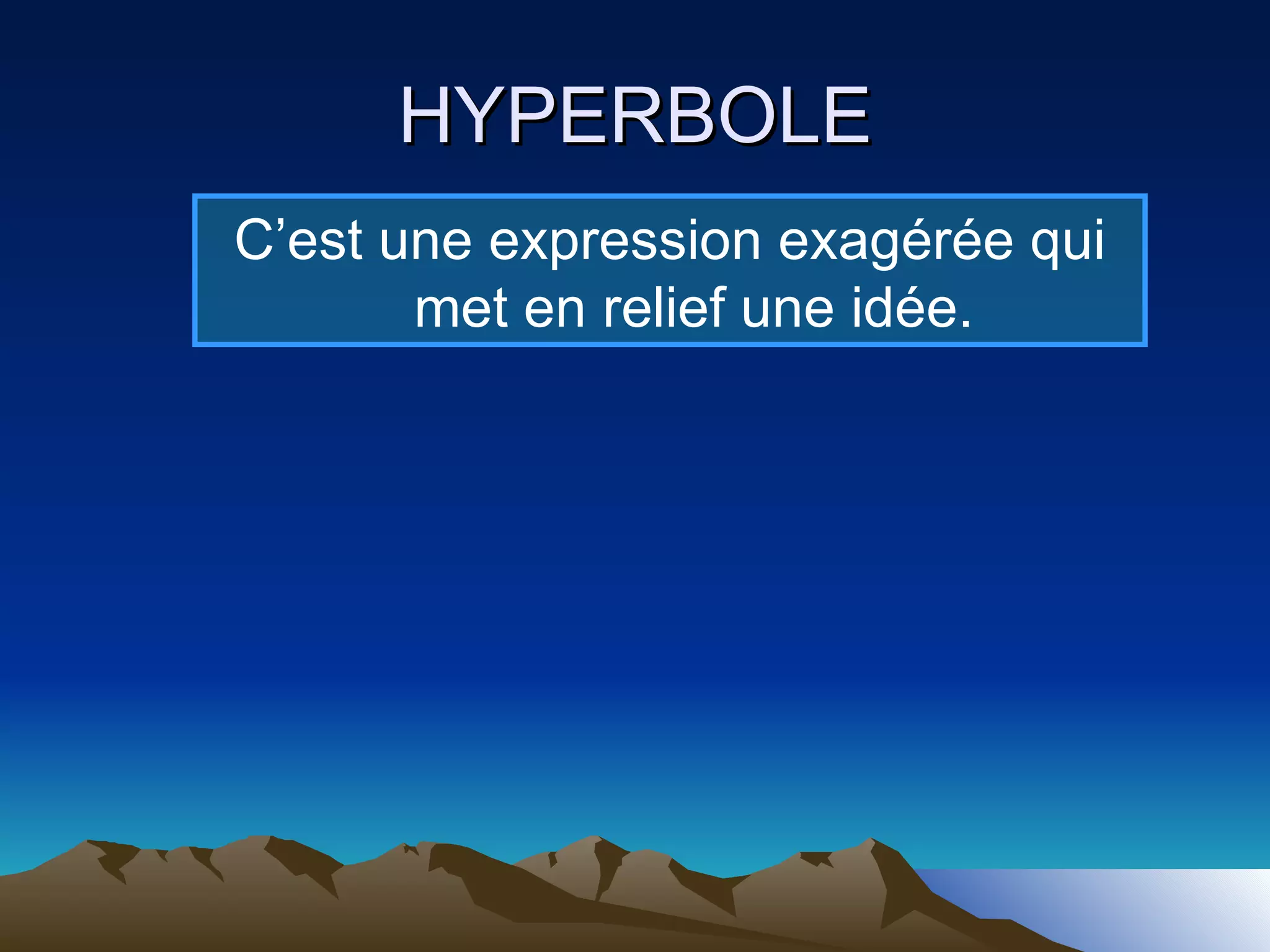 HYPERBOLE

C’est une expression exagérée qui met en relief une idée.